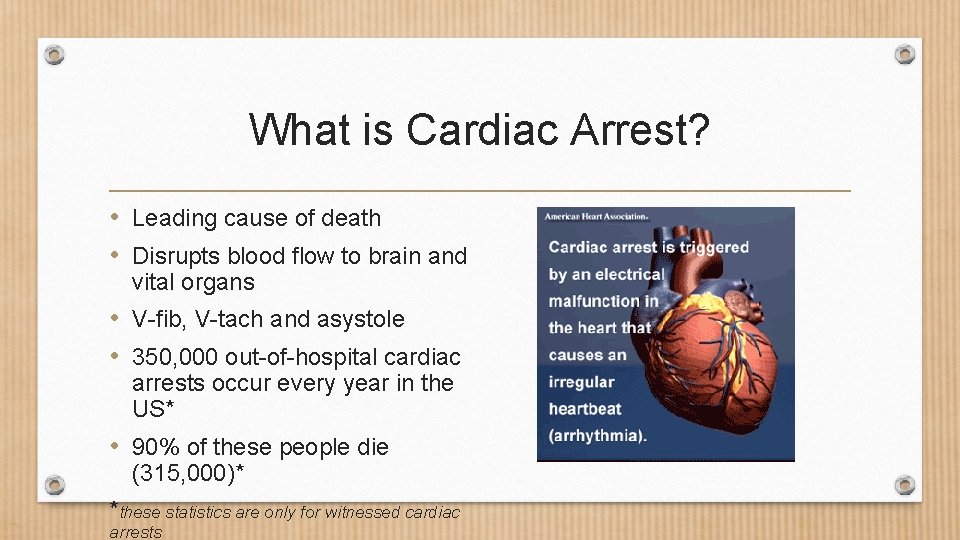 What is Cardiac Arrest?

• Leading cause of death
• Disrupts blood flow to brain and vital organs
• V-fib, V-tach and asystole
• 350,000 out-of-hospital cardiac arrests occur every year in the US*
• 90% of these people die (315,000)*

*these statistics are only for witnessed cardiac arrests

American Heart Association.

Cardiac arrest is triggered by an electrical malfunction in the heart that causes an irregular heartbeat (arrhythmia).